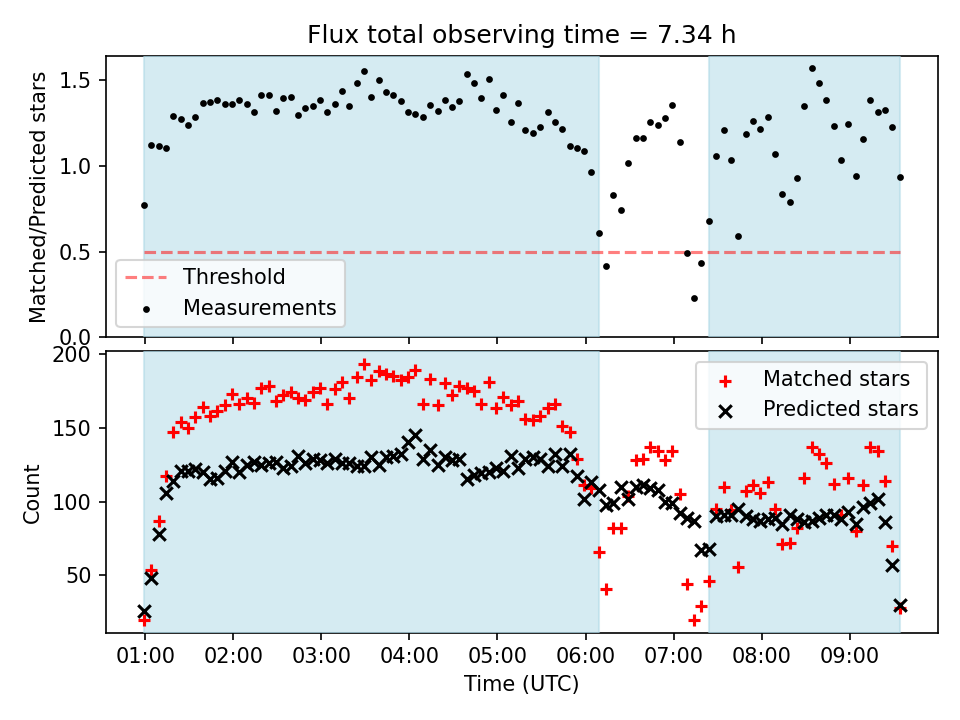 Flux total observing time = 7.34 h

Matched/Predicted stars

1.5
1.0
0.5
0.0

Threshold
Measurements

Count

200
150
100
50

Matched stars
Predicted stars

01:00 02:00 03:00 04:00 05:00 06:00 07:00 08:00 09:00

Time (UTC)